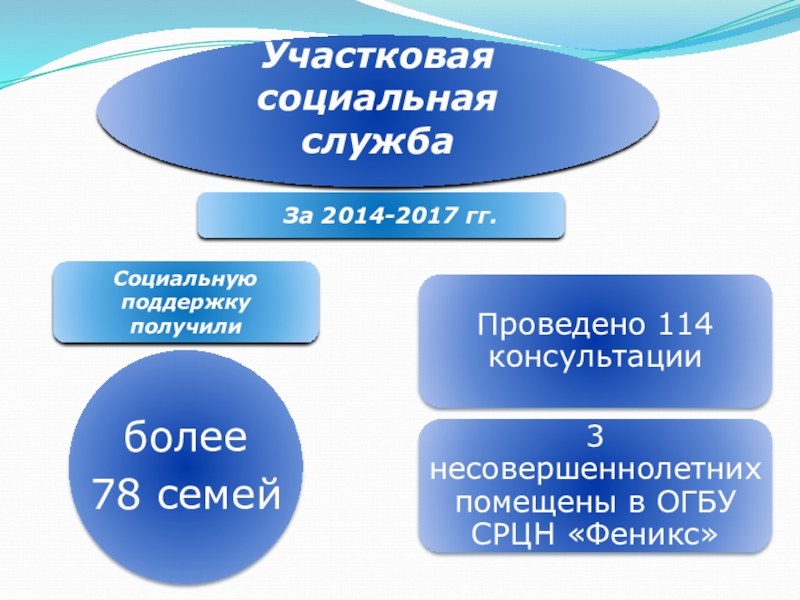 Участковая социальная служба

За 2014-2017 гг.

Социальную поддержку получили

более 78 семей

Проведено 114 консультации

3 несовершеннолетних помещены в ОГБУ СРЦН «Феникс»